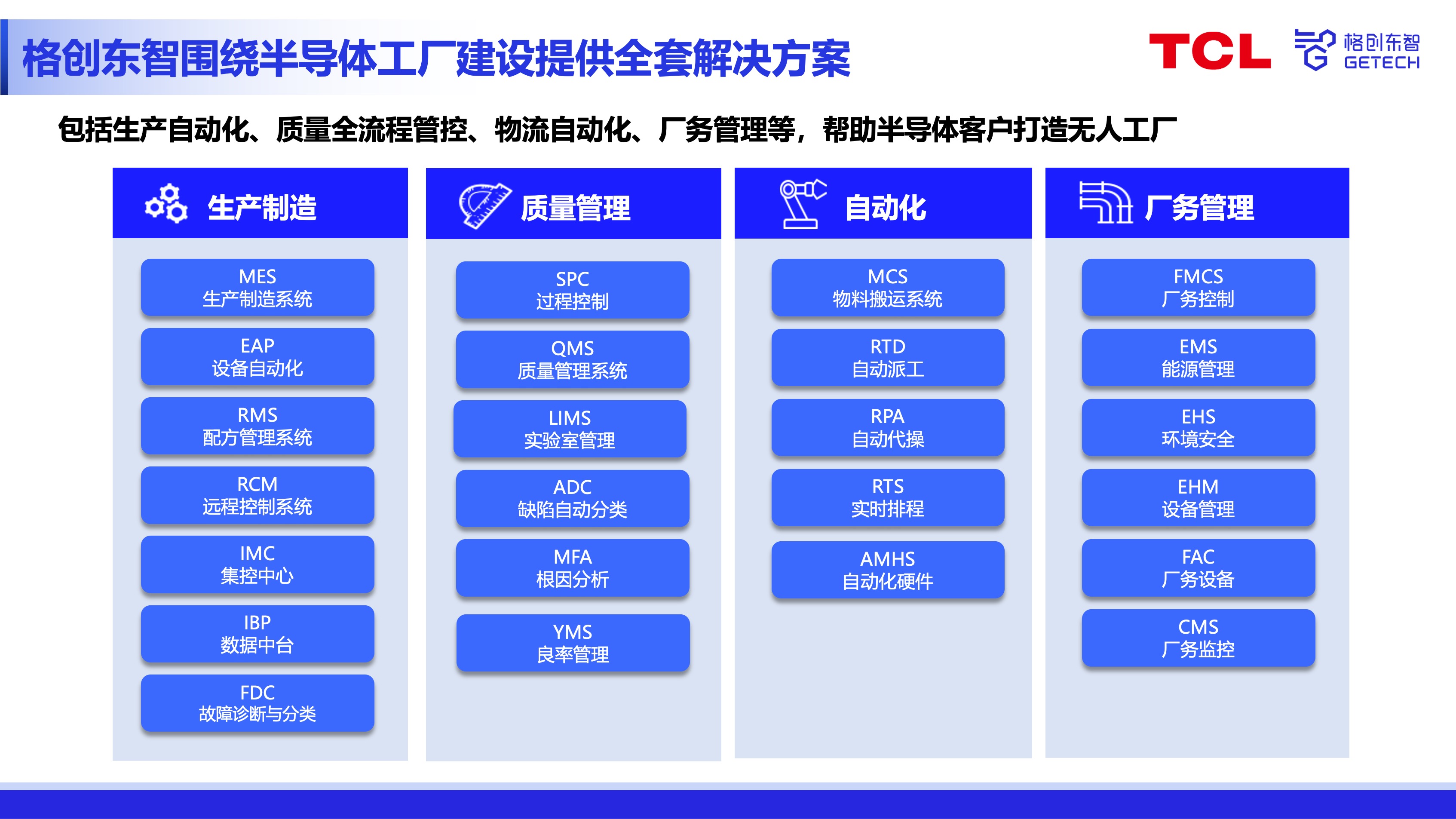 格创东智围绕半导体工厂建设提供全套解决方案

TCL 格创东智 GETECH

包括生产自动化、质量全流程管控、物流自动化、厂务管理等，帮助半导体客户打造无人工厂

生产制造

MES
生产制造系统

EAP
设备自动化

RMS
配方管理系统

RCM
远程控制系统

IMC
集控中心

IBP
数据中台

FDC
故障诊断与分类

质量管理

SPC
过程控制

QMS
质量管理系统

LIMS
实验室管理

ADC
缺陷自动分类

MFA
根因分析

YMS
良率管理

自动化

MCS
物料搬运系统

RTD
自动派工

RPA
自动代操

RTS
实时排程

AMHS
自动化硬件

厂务管理

FMCS
厂务控制

EMS
能源管理

EHS
环境安全

EHM
设备管理

FAC
厂务设备

CMS
厂务监控